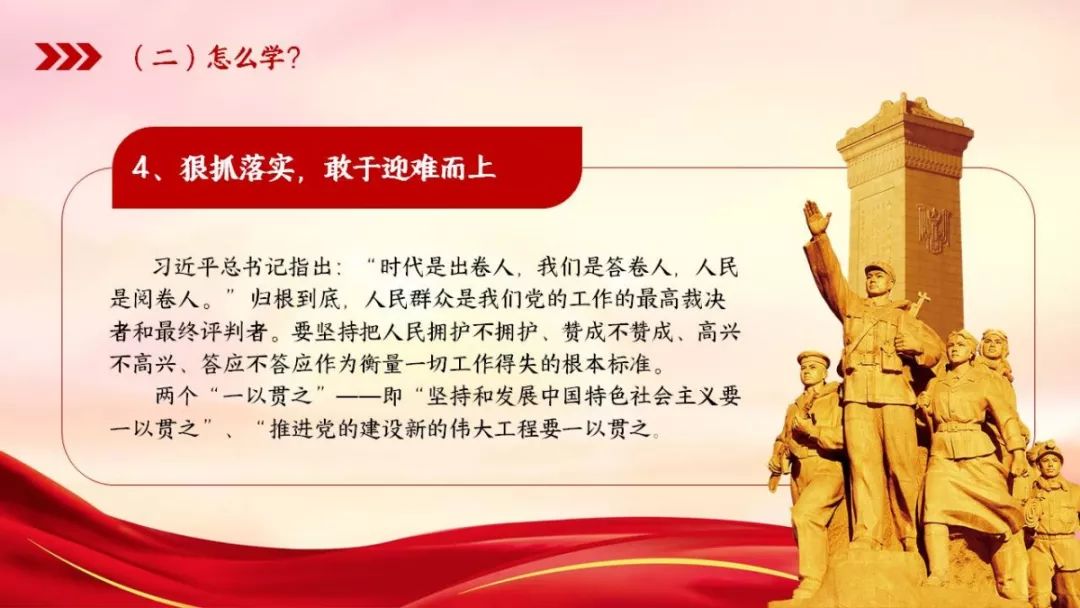 （二）怎么学？

4、狠抓落实，敢于迎难而上

习近平总书记指出：“时代是出卷人，我们是答卷人，人民是阅卷人。”归根到底，人民群众是我们党的工作的最高裁决者和最终评判者。要坚持把人民拥护不拥护、赞成不赞成、高兴不高兴、答应不答应作为衡量一切工作得失的根本标准。

两个“一以贯之”——即“坚持和发展中国特色社会主义要一以贯之”、“推进党的建设新的伟大工程要一以贯之。